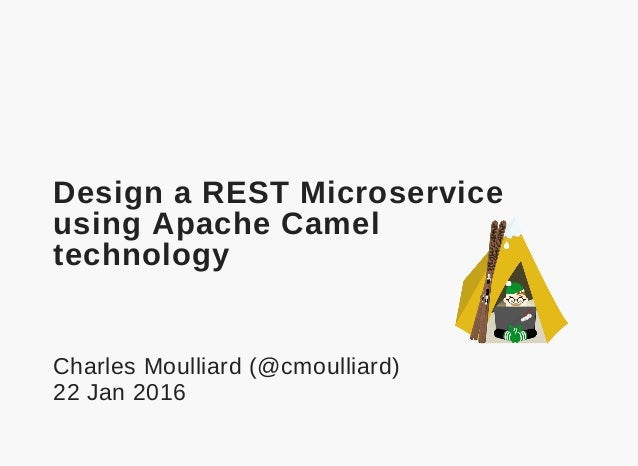 Design a REST Microservice using Apache Camel technology

Charles Moulliard (@cmoulliard)
22 Jan 2016